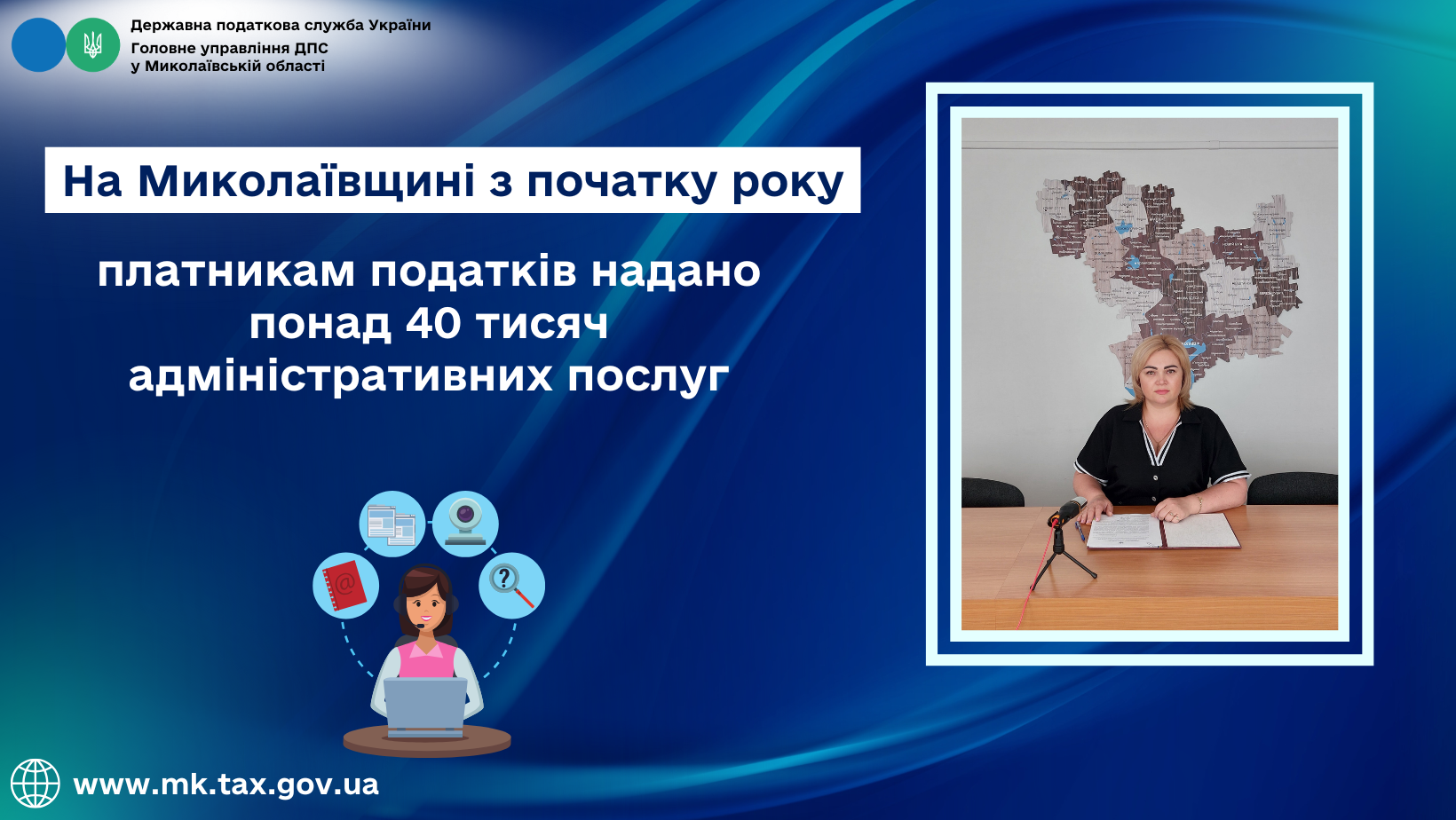 Державна податкова служба України
Головне управління ДПС
у Миколаївській області

На Миколаївщині з початку року

платникам податків надано понад 40 тисяч адміністративних послуг

www.mk.tax.gov.ua